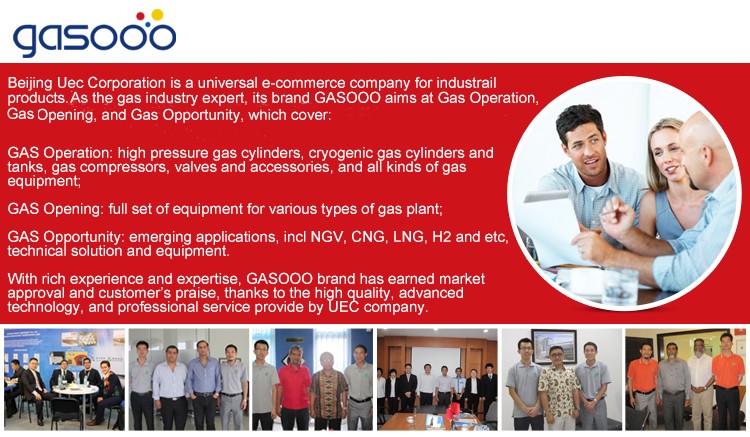 gasooo

Beijing Uec Corporation is a universal e-commerce company for industrail products.As the gas industry expert, its brand GASOOO aims at Gas Operation, Gas Opening, and Gas Opportunity, which cover:

GAS Operation: high pressure gas cylinders, cryogenic gas cylinders and tanks, gas compressors, valves and accessories, and all kinds of gas equipment;

GAS Opening: full set of equipment for various types of gas plant;

GAS Opportunity: emerging applications, incl NGV, CNG, LNG, H2 and etc, technical solution and equipment.

With rich experience and expertise, GASOOO brand has earned market approval and customer's praise, thanks to the high quality, advanced technology, and professional service provide by UEC company.